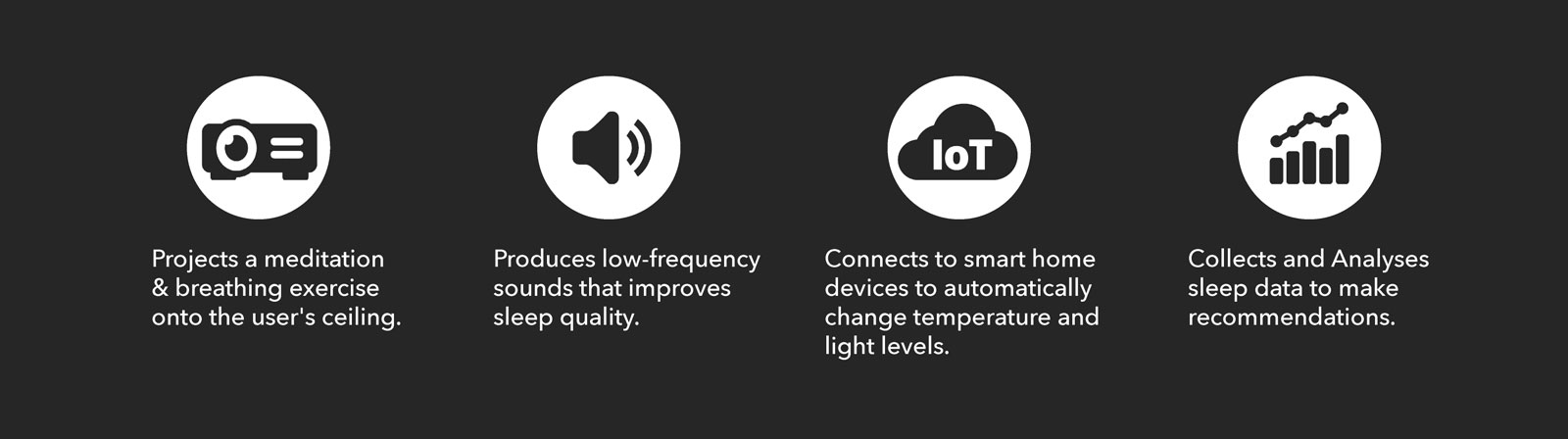 Projects a meditation & breathing exercise onto the user's ceiling.

Produces low-frequency sounds that improves sleep quality.

IoT

Connects to smart home devices to automatically change temperature and light levels.

Collects and Analyses sleep data to make recommendations.